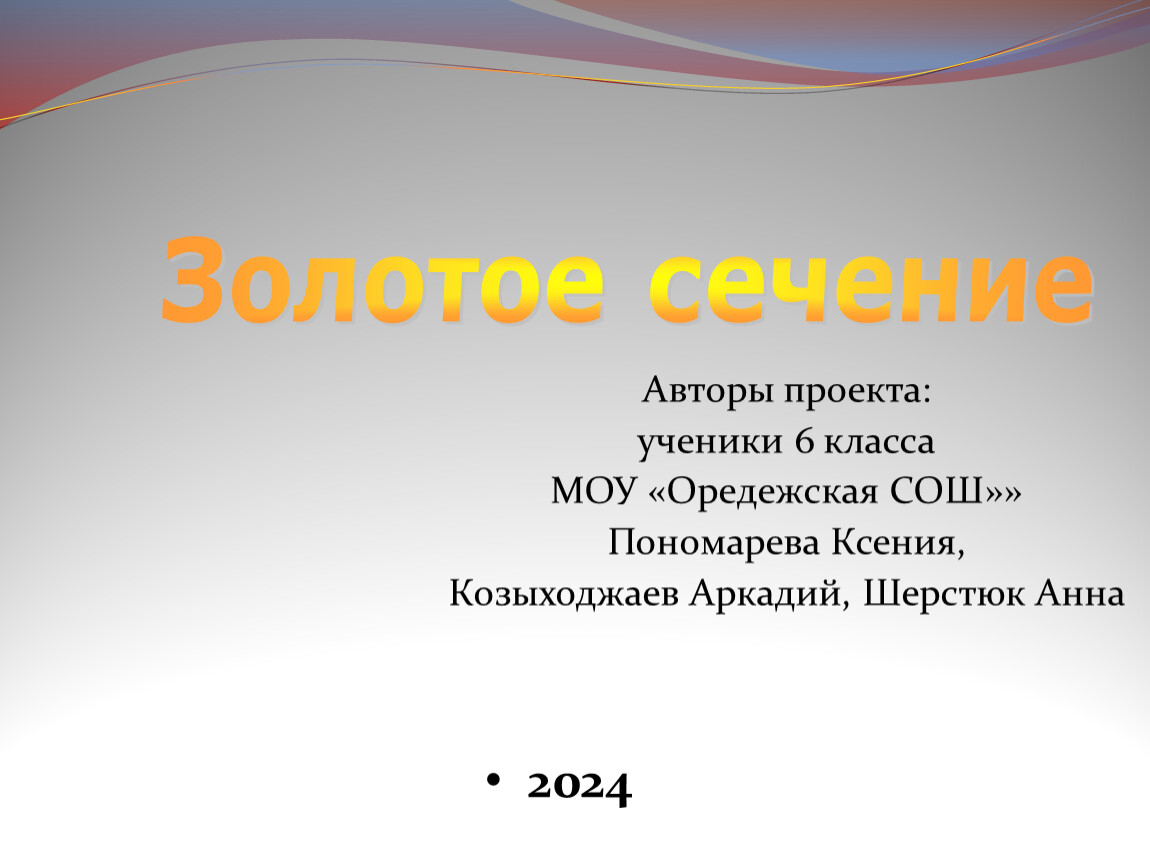 Золотое сечение

Авторы проекта:
ученики 6 класса
МОУ «Оредежская СОШ»»
Пономарева Ксения,
Козыходжаев Аркадий, Шерстюк Анна

• 2024